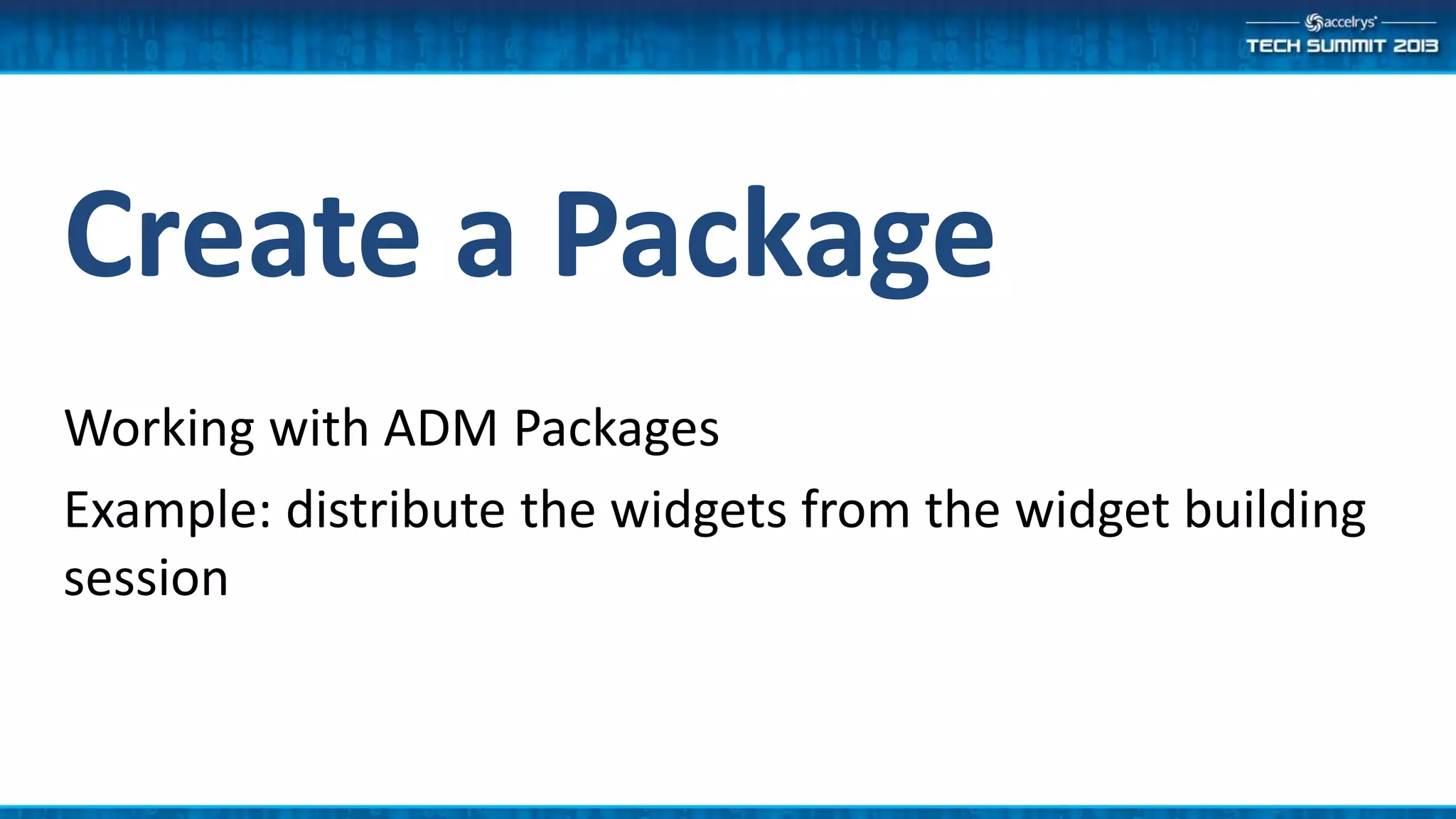 accelrys
TECH SUMMIT 2013

Create a Package

Working with ADM Packages

Example: distribute the widgets from the widget building session